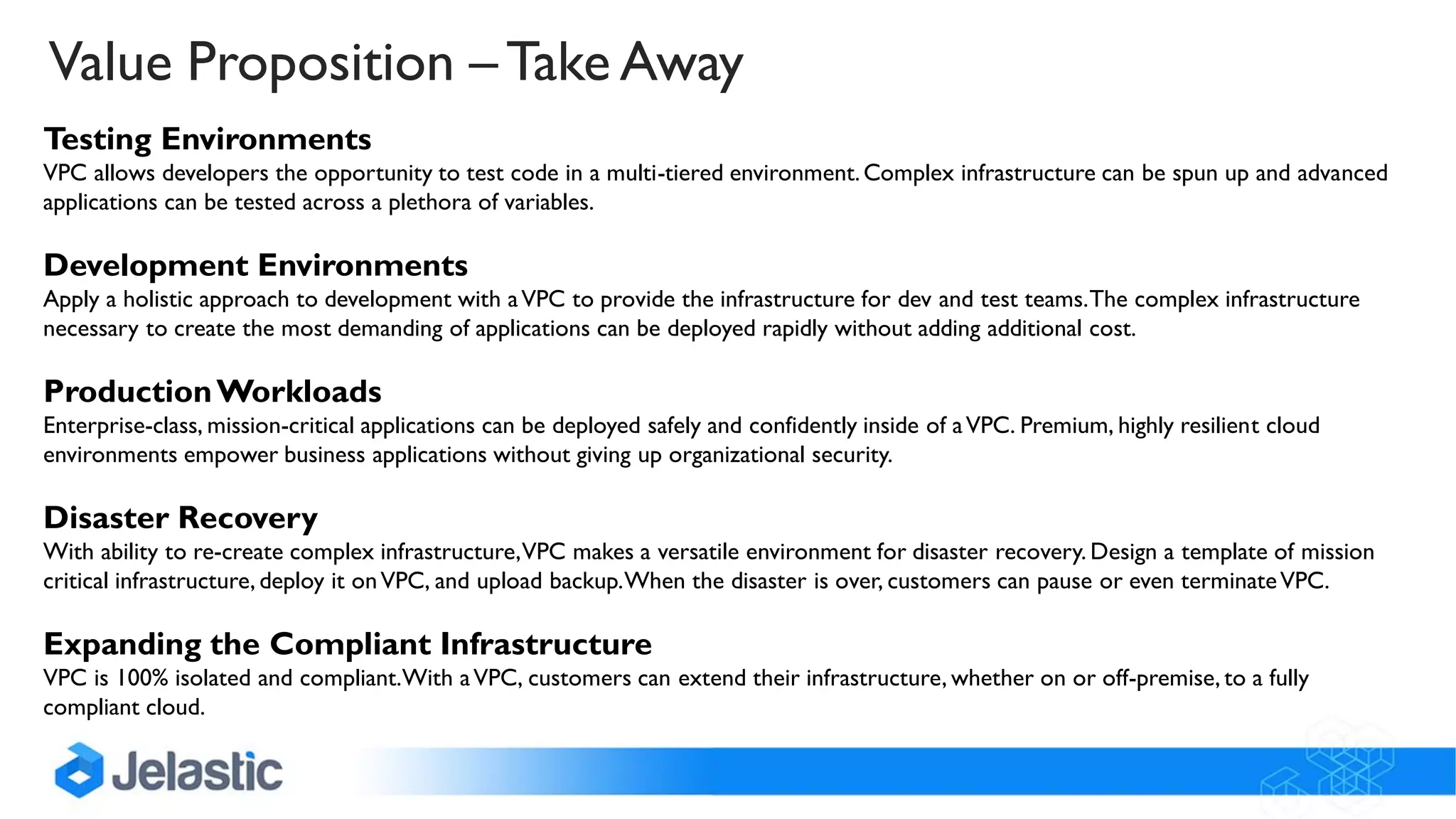 Value Proposition – Take Away

Testing Environments
VPC allows developers the opportunity to test code in a multi-tiered environment. Complex infrastructure can be spun up and advanced applications can be tested across a plethora of variables.

Development Environments
Apply a holistic approach to development with a VPC to provide the infrastructure for dev and test teams. The complex infrastructure necessary to create the most demanding of applications can be deployed rapidly without adding additional cost.

Production Workloads
Enterprise-class, mission-critical applications can be deployed safely and confidently inside of a VPC. Premium, highly resilient cloud environments empower business applications without giving up organizational security.

Disaster Recovery
With ability to re-create complex infrastructure, VPC makes a versatile environment for disaster recovery. Design a template of mission critical infrastructure, deploy it on VPC, and upload backup. When the disaster is over, customers can pause or even terminate VPC.

Expanding the Compliant Infrastructure
VPC is 100% isolated and compliant. With a VPC, customers can extend their infrastructure, whether on or off-premise, to a fully compliant cloud.

Jelastic